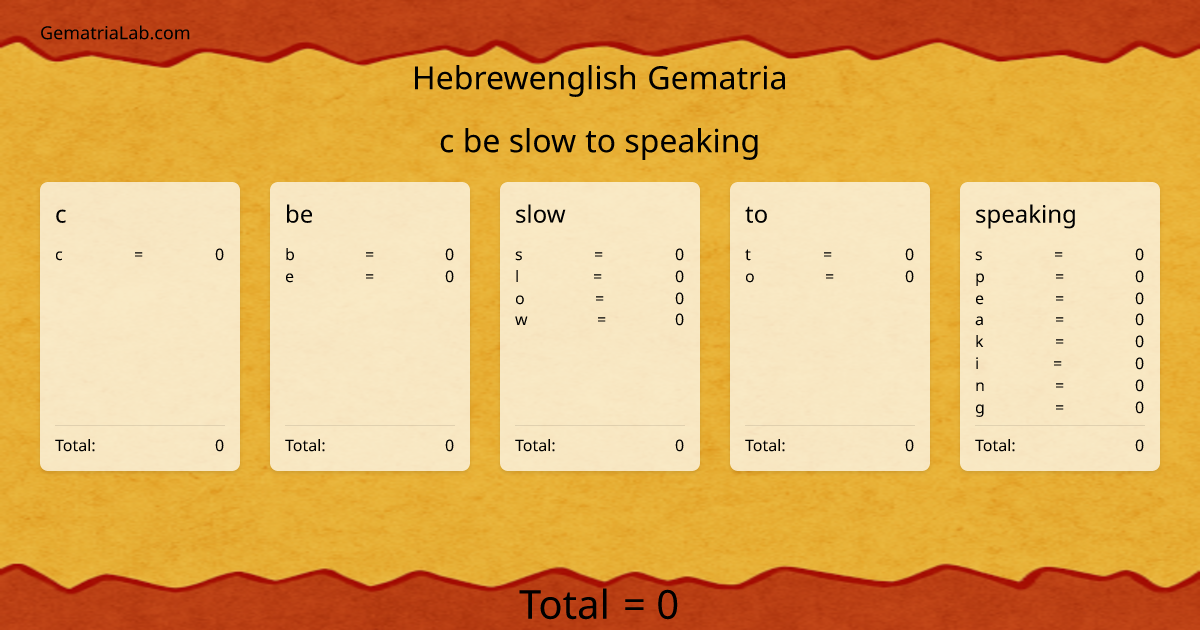 GematriaLab.com

Hebrewenglish Gematria

c be slow to speaking

c
c = 0
Total: 0

be
b = 0
e = 0
Total: 0

slow
s = 0
l = 0
o = 0
w = 0
Total: 0

to
t = 0
o = 0
Total: 0

speaking
s = 0
p = 0
e = 0
a = 0
k = 0
i = 0
n = 0
g = 0
Total: 0

Total = 0